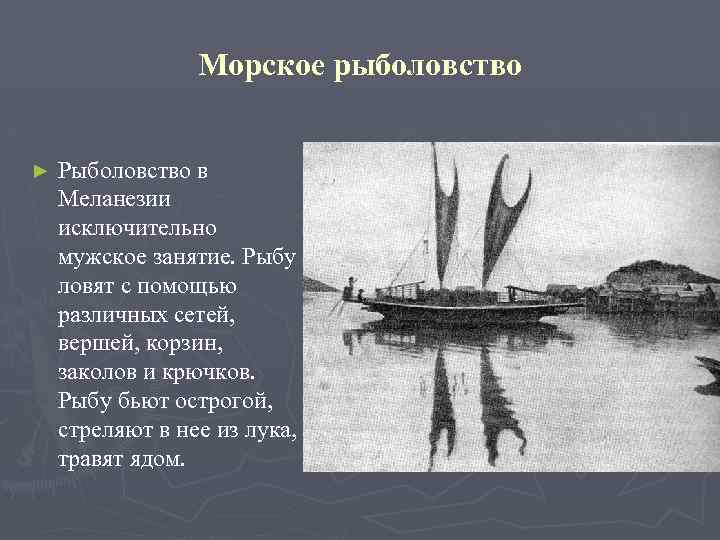 Морское рыболовство

► Рыболовство в Меланезии исключительно мужское занятие. Рыбу ловят с помощью различных сетей, вершей, корзин, заколов и крючков. Рыбу бьют острогой, стреляют в нее из лука, травят ядом.